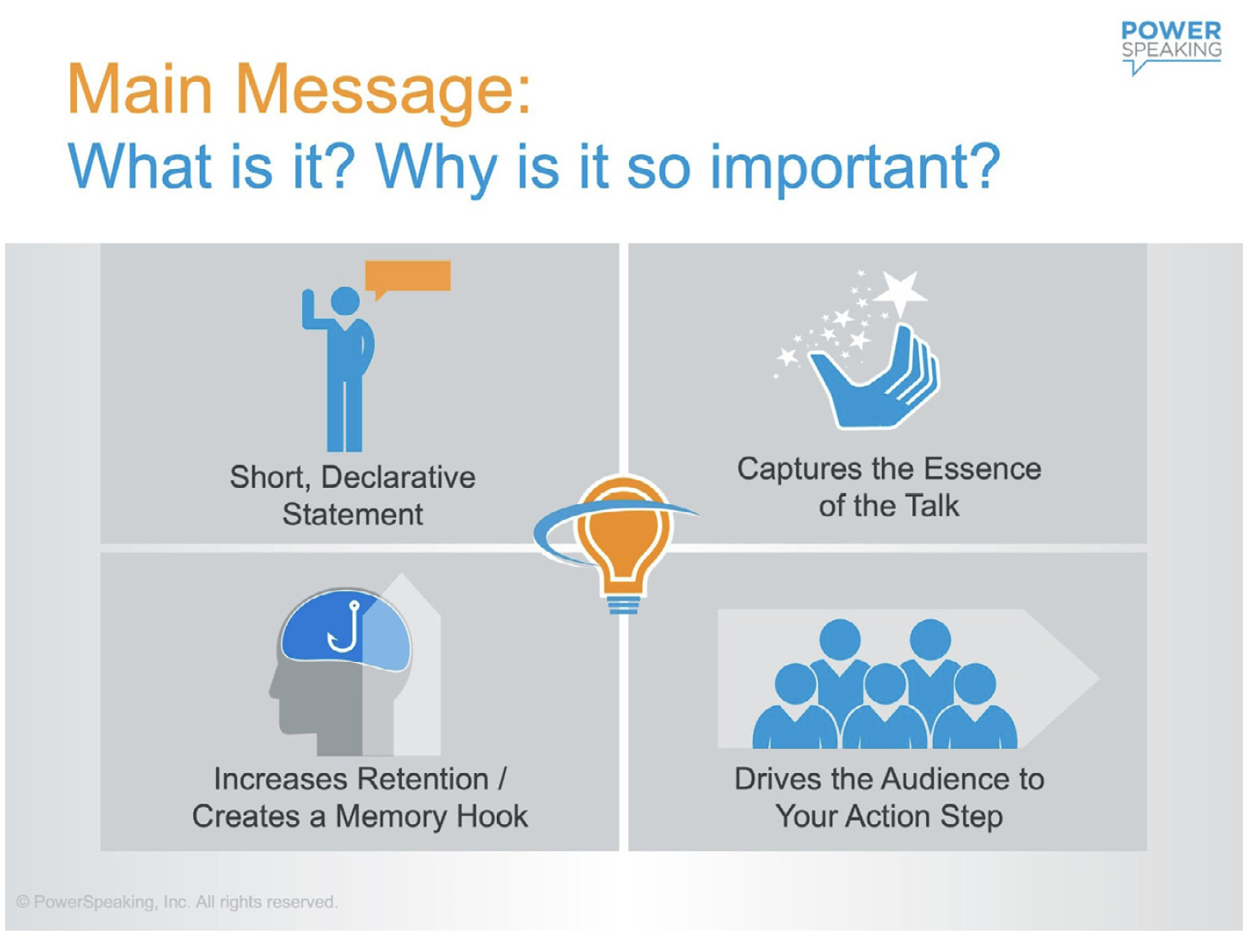 POWER SPEAKING

Main Message:
What is it? Why is it so important?

Short, Declarative Statement

Captures the Essence of the Talk

Increases Retention / Creates a Memory Hook

Drives the Audience to Your Action Step

© PowerSpeaking, Inc. All rights reserved.